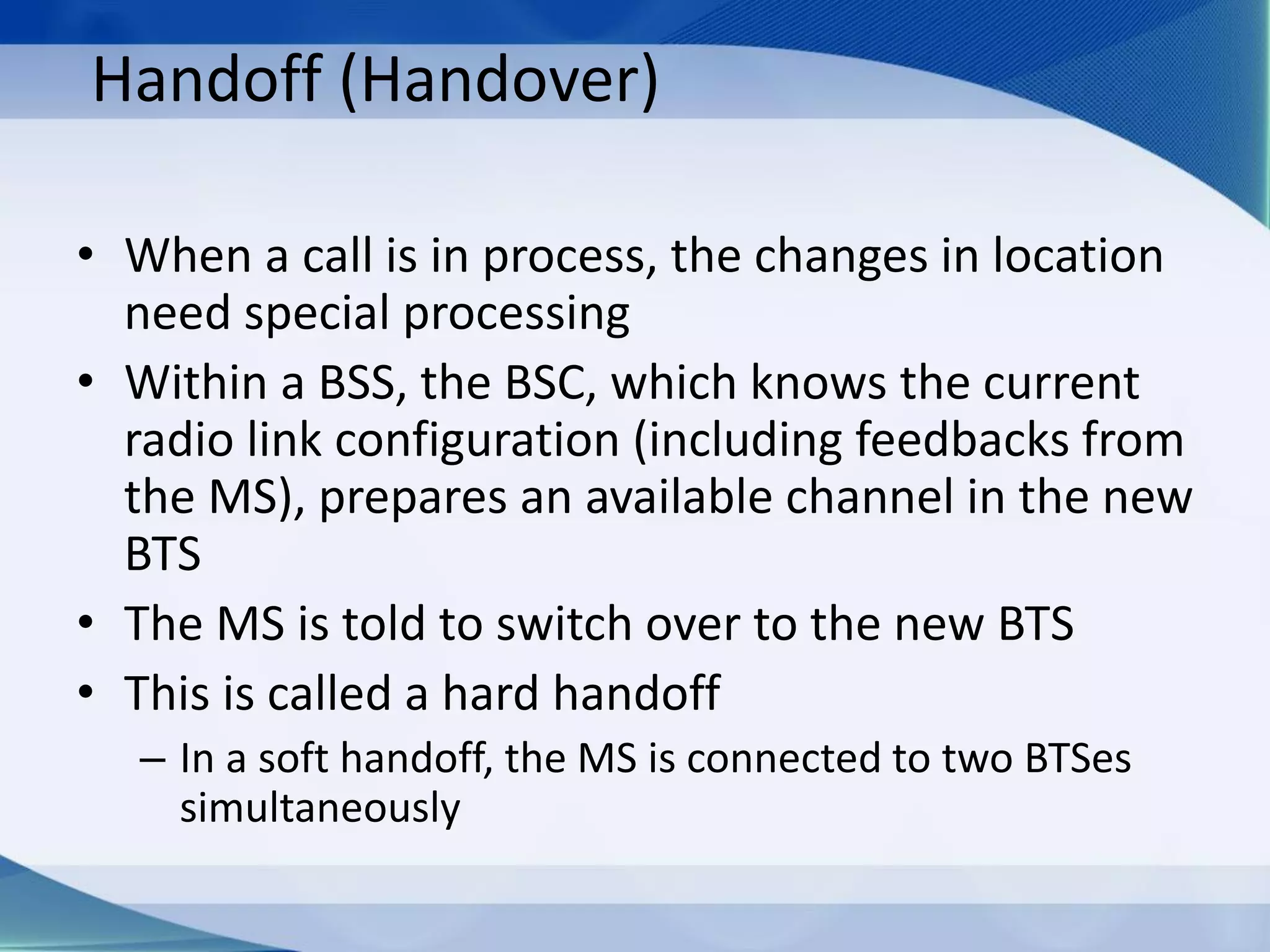 Handoff (Handover)

• When a call is in process, the changes in location need special processing

• Within a BSS, the BSC, which knows the current radio link configuration (including feedbacks from the MS), prepares an available channel in the new BTS

• The MS is told to switch over to the new BTS

• This is called a hard handoff

– In a soft handoff, the MS is connected to two BTSes simultaneously